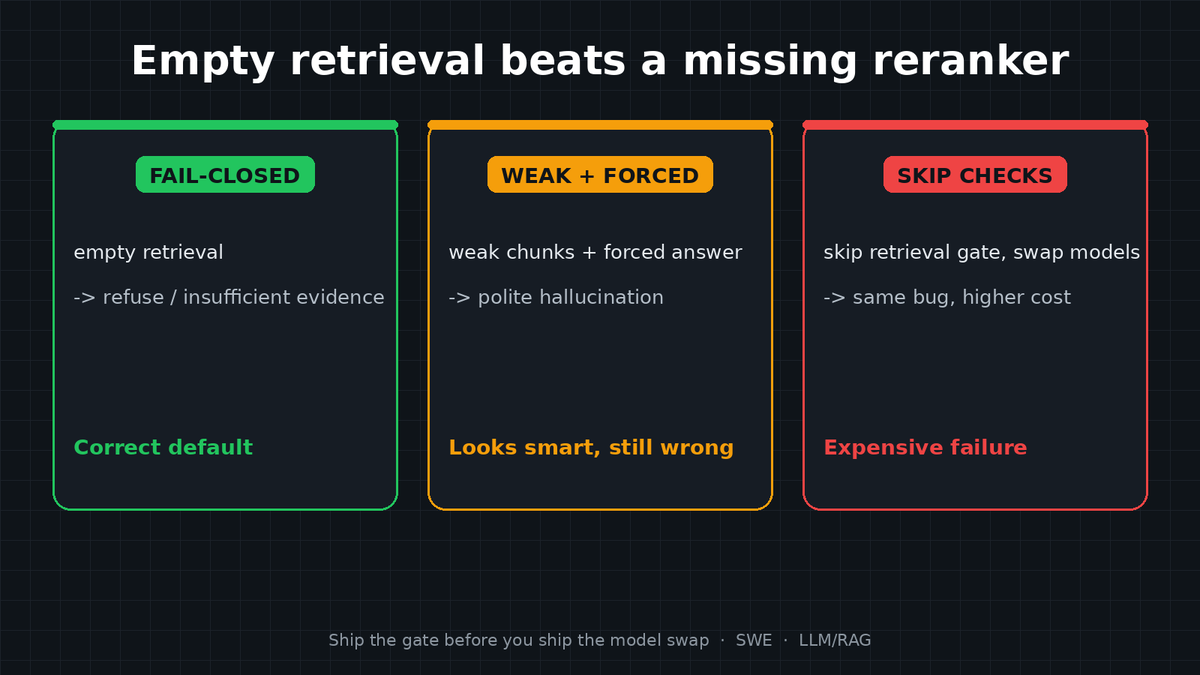 Empty retrieval beats a missing reranker

FAIL-CLOSED

empty retrieval

-> refuse / insufficient evidence

Correct default

WEAK + FORCED

weak chunks + forced answer

-> polite hallucination

Looks smart, still wrong

SKIP CHECKS

skip retrieval gate, swap models

-> same bug, higher cost

Expensive failure

Ship the gate before you ship the model swap · SWE · LLM/RAG